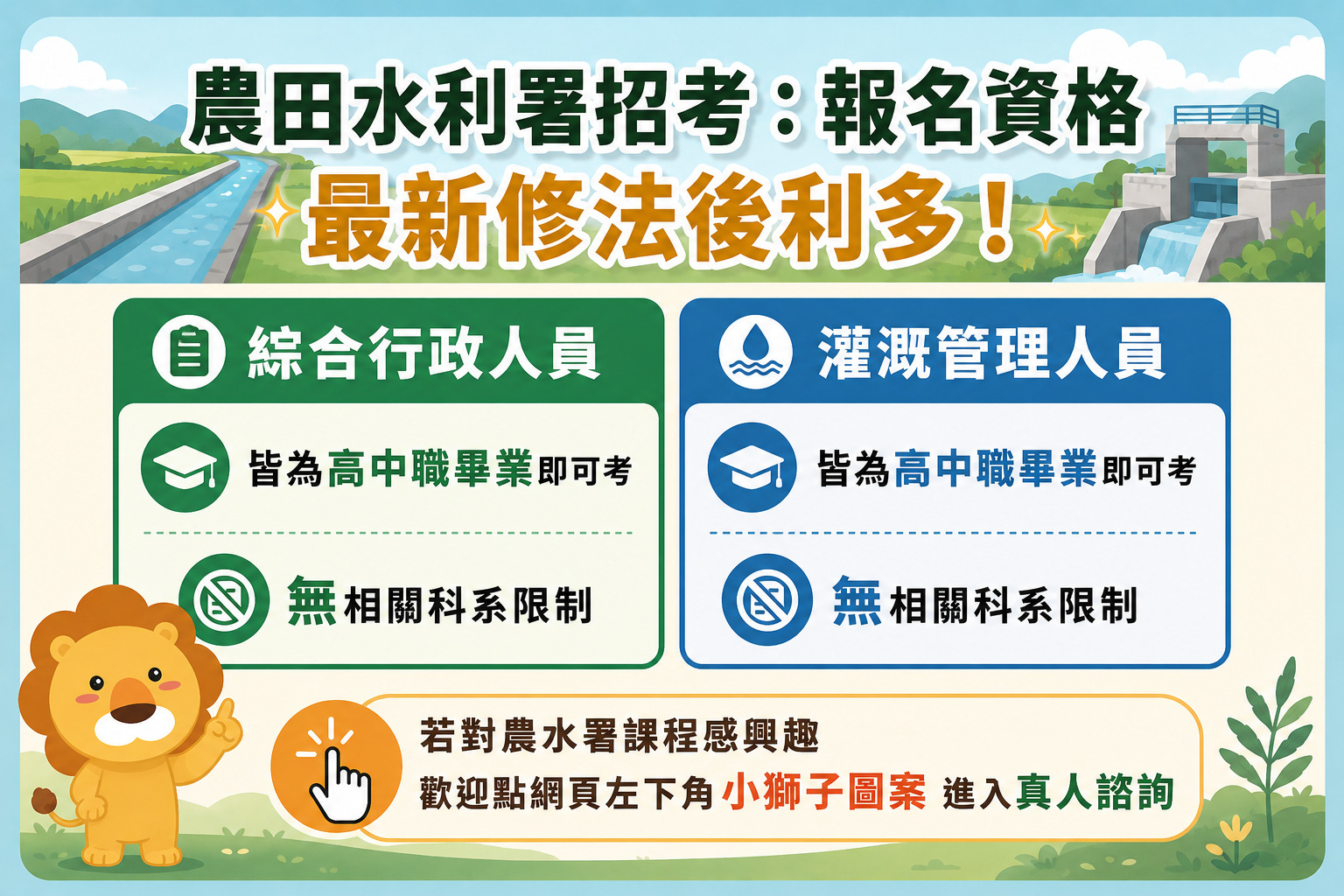 農田水利署招考：報名資格
最新修法後利多！

綜合行政人員
皆為高中職畢業即可考
無相關科系限制

灌溉管理人員
皆為高中職畢業即可考
無相關科系限制

若對農水署課程感興趣
歡迎點網頁左下角小獅子圖案 進入真人諮詢